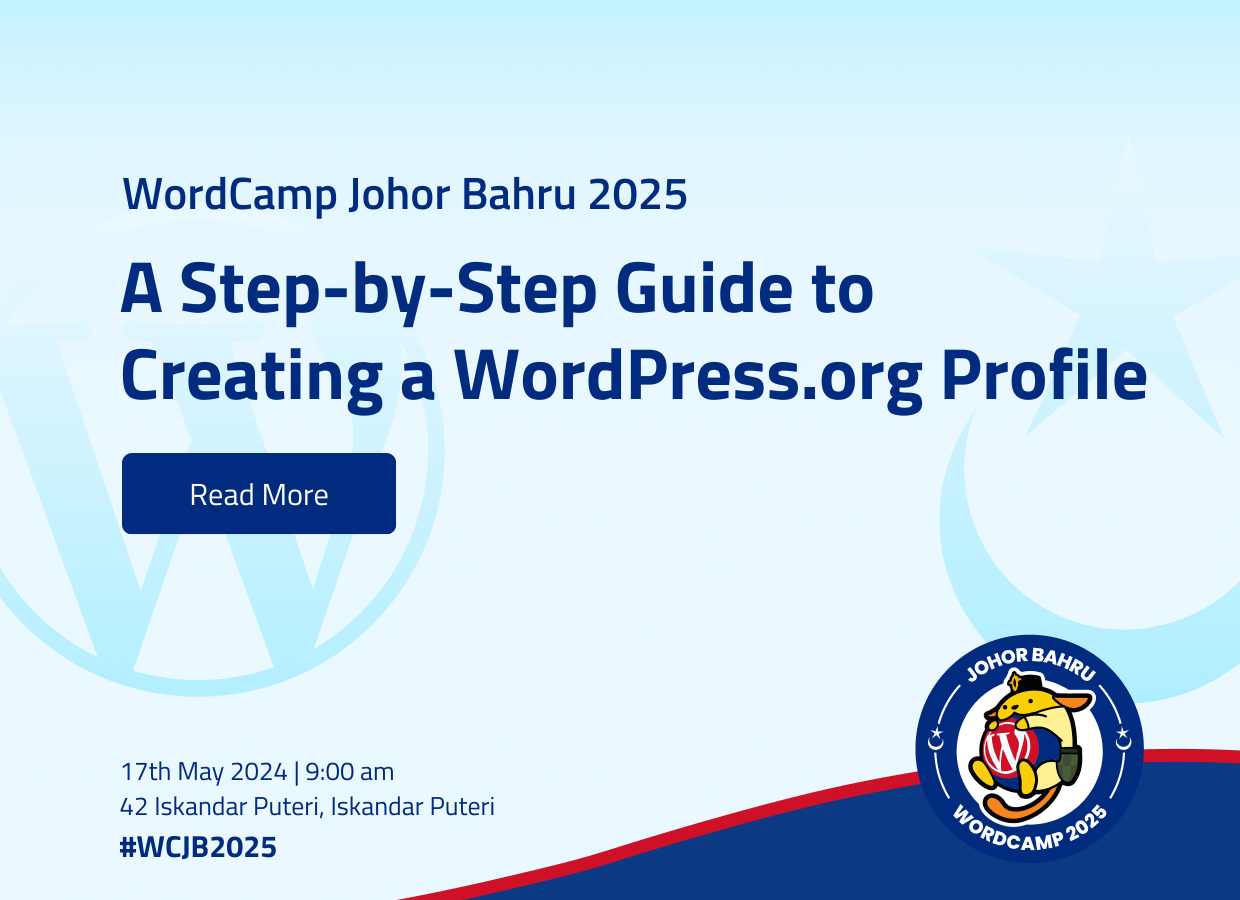 WordCamp Johor Bahru 2025

A Step-by-Step Guide to Creating a WordPress.org Profile

Read More

17th May 2024 | 9:00 am
42 Iskandar Puteri, Iskandar Puteri

#WCJB2025

JOHOR BAHRU
WORDCAMP 2025